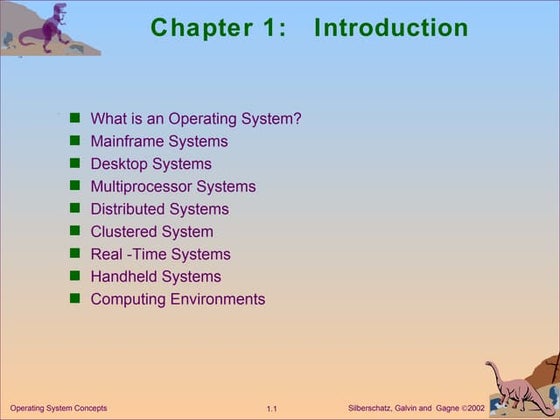 Chapter 1: Introduction

- What is an Operating System?
- Mainframe Systems
- Desktop Systems
- Multiprocessor Systems
- Distributed Systems
- Clustered System
- Real -Time Systems
- Handheld Systems
- Computing Environments

Operating System Concepts 1.1 Silberschatz, Galvin and Gagne ©2002